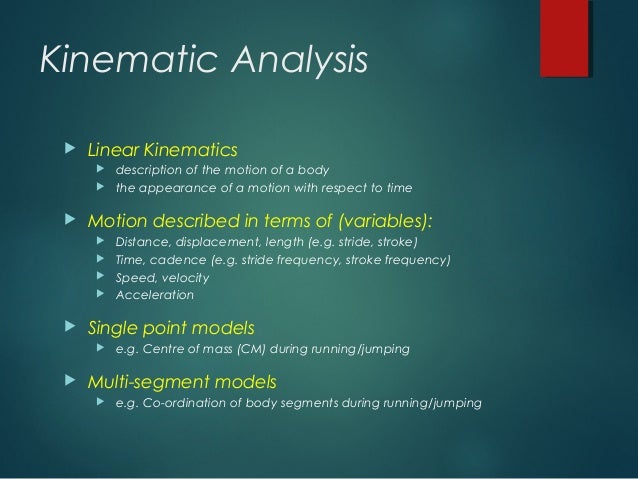 Kinematic Analysis

Linear Kinematics
description of the motion of a body
the appearance of a motion with respect to time

Motion described in terms of (variables):
Distance, displacement, length (e.g. stride, stroke)
Time, cadence (e.g. stride frequency, stroke frequency)
Speed, velocity
Acceleration

Single point models
e.g. Centre of mass (CM) during running/jumping

Multi-segment models
e.g. Co-ordination of body segments during running/jumping